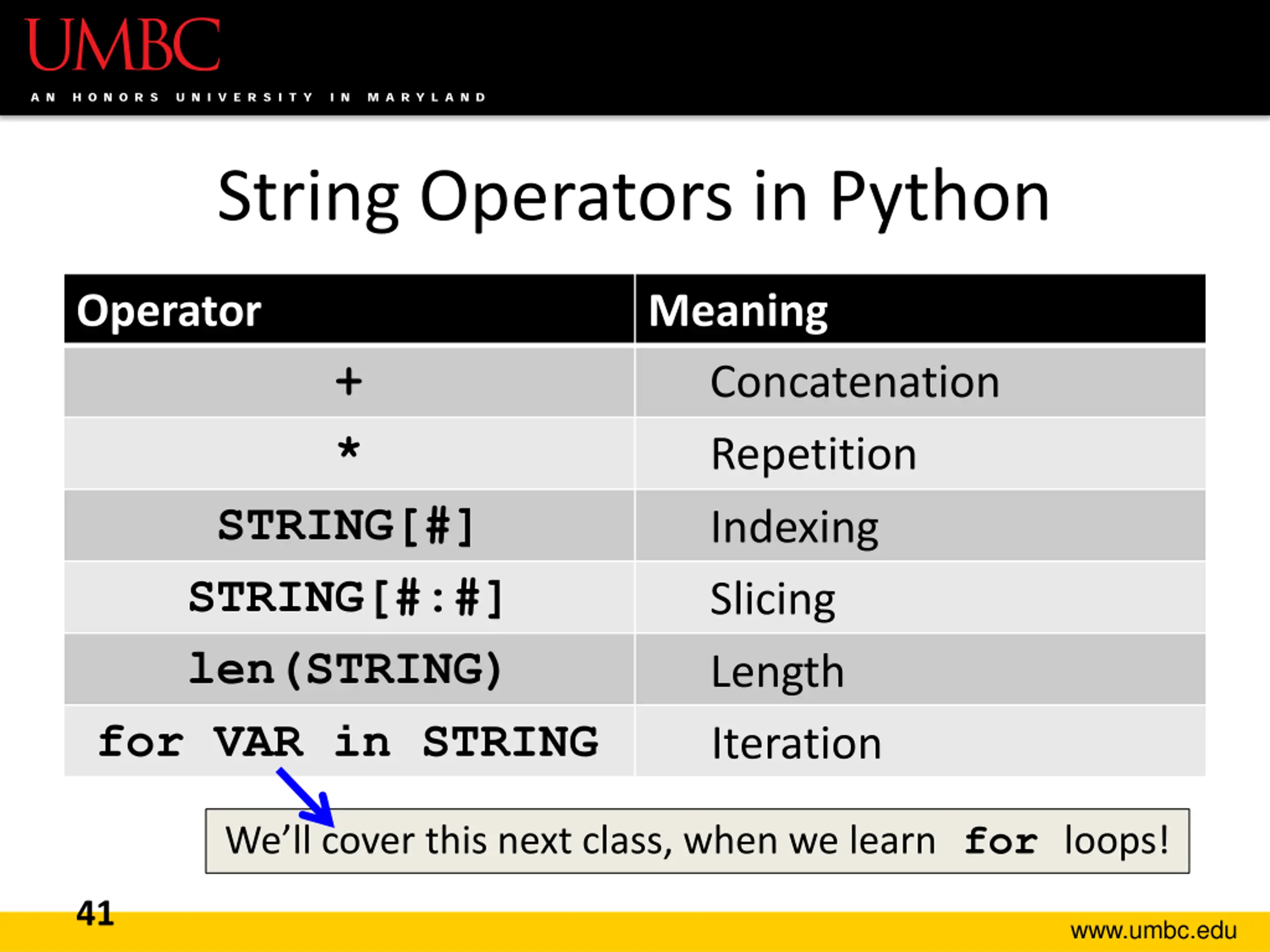 UMBC
AN HONORS UNIVERSITY IN MARYLAND

String Operators in Python

| Operator | Meaning |
|---|---|
| + | Concatenation |
| * | Repetition |
| STRING[#] | Indexing |
| STRING[#:#] | Slicing |
| len(STRING) | Length |
| for VAR in STRING | Iteration |

We'll cover this next class, when we learn for loops!

41

www.umbc.edu